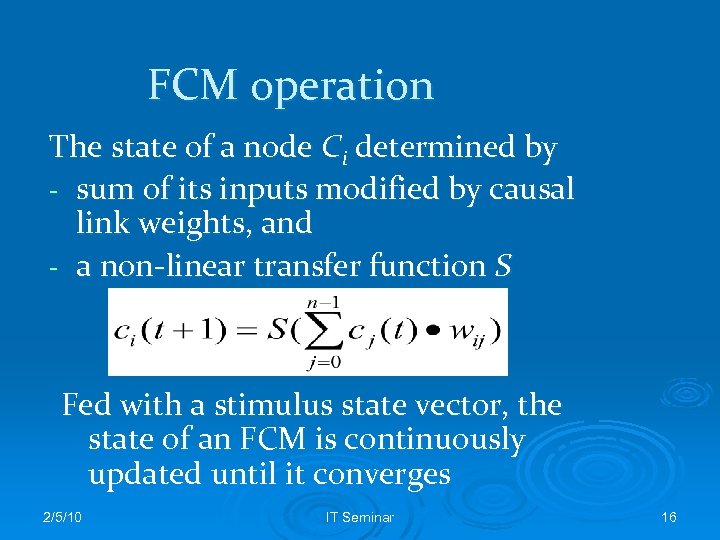 FCM operation

The state of a node $C_i$ determined by

- sum of its inputs modified by causal link weights, and
- a non-linear transfer function $S$

$c_i(t+1) = S(\sum_{j=0}^{n-1} c_j(t) \bullet w_{ij})$

Fed with a stimulus state vector, the state of an FCM is continuously updated until it converges

2/5/10 IT Seminar 16